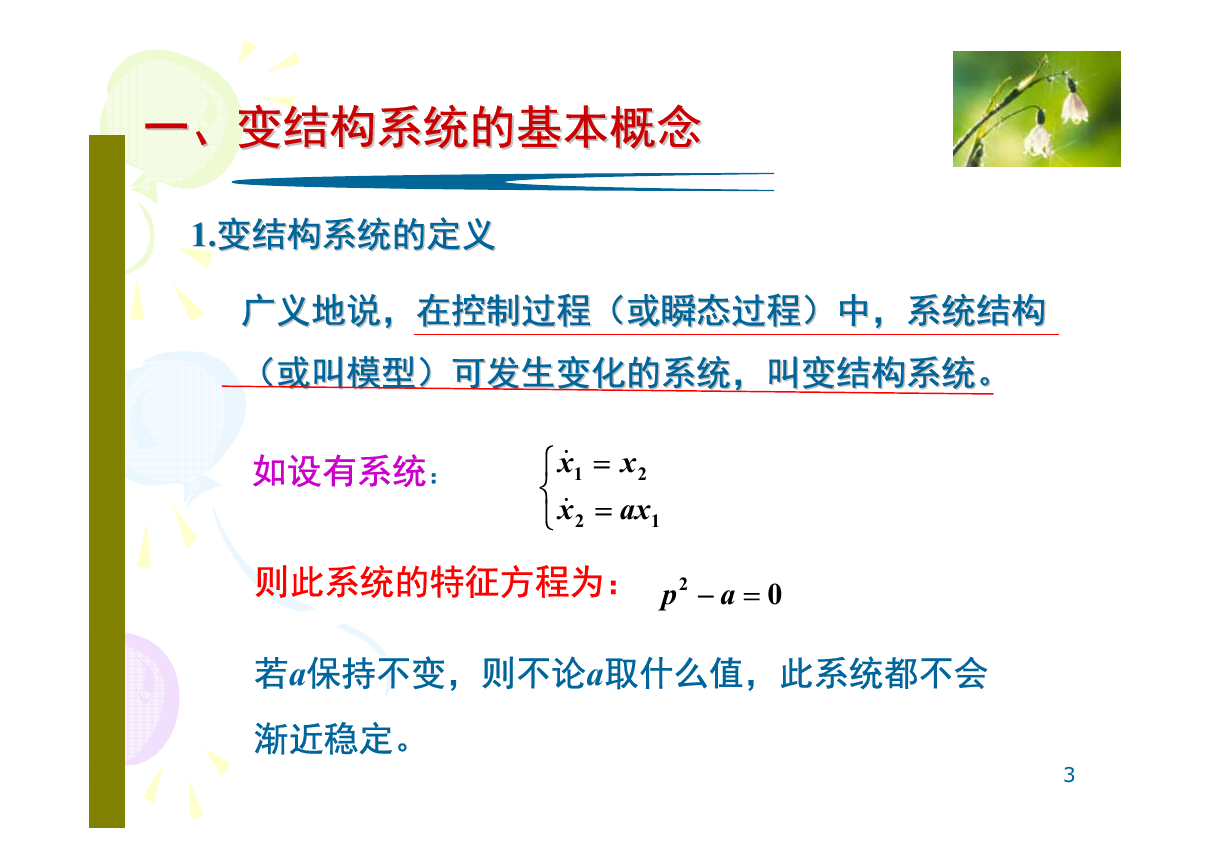 一、变结构系统的基本概念

1.变结构系统的定义

广义地说，在控制过程（或瞬态过程）中，系统结构（或叫模型）可发生变化的系统，叫变结构系统。

如设有系统：
$\begin{cases} \dot{x}_1 = x_2 \\ \dot{x}_2 = ax_1 \end{cases}$

则此系统的特征方程为： $p^2 - a = 0$

若$a$保持不变，则不论$a$取什么值，此系统都不会渐近稳定。

3